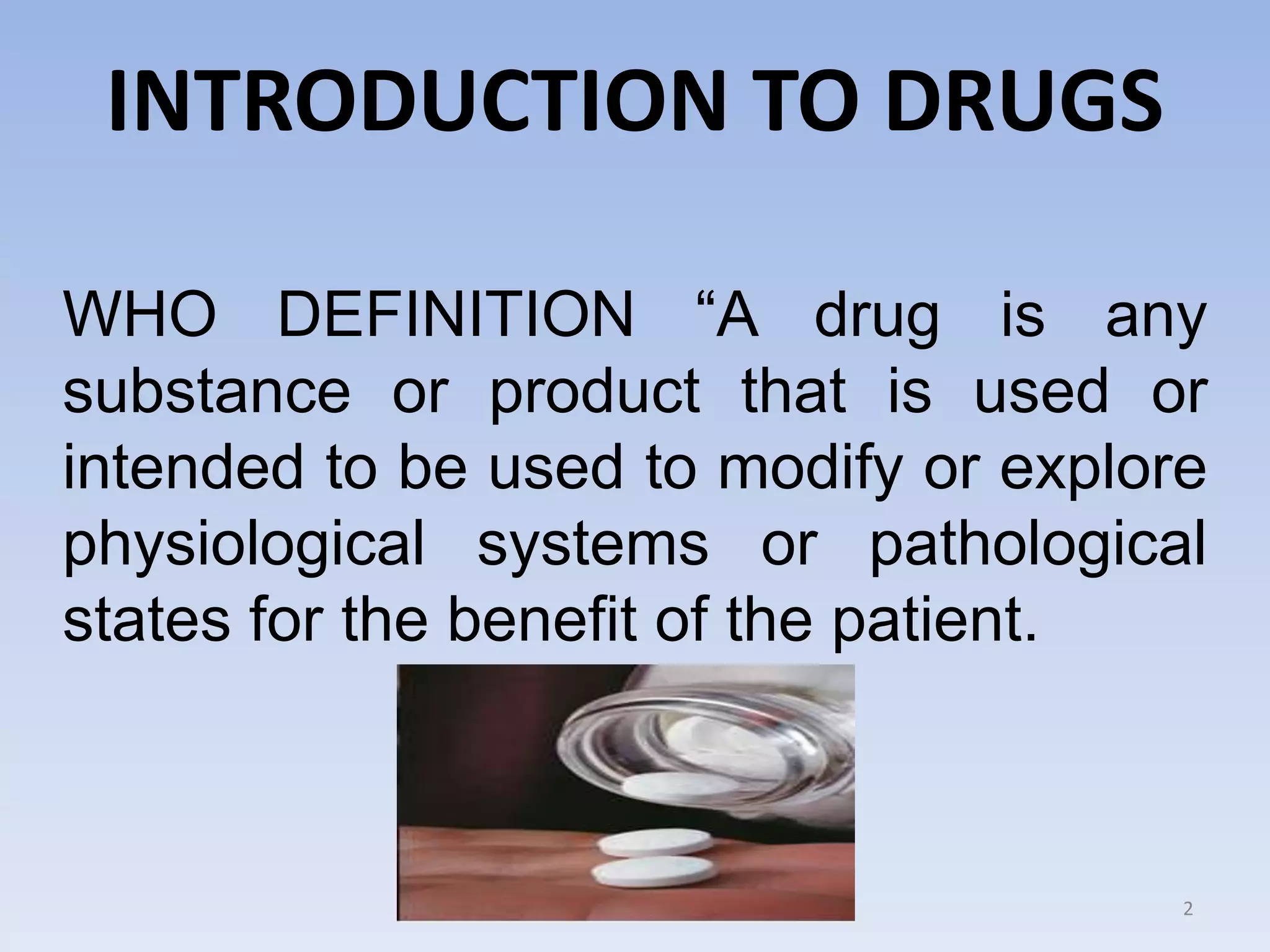 INTRODUCTION TO DRUGS

WHO DEFINITION “A drug is any substance or product that is used or intended to be used to modify or explore physiological systems or pathological states for the benefit of the patient.

2